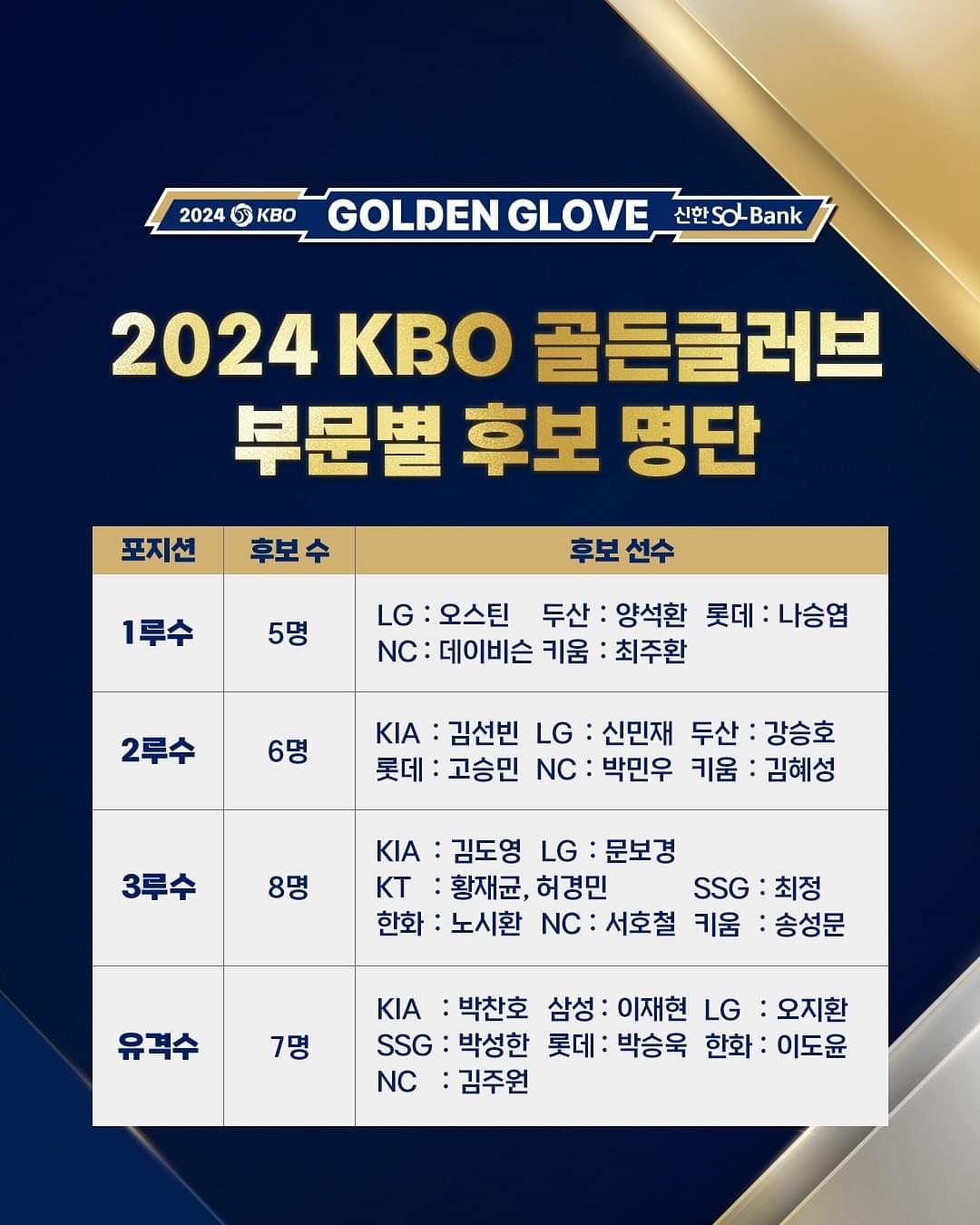 2024 KBO GOLDEN GLOVE 신한 SOL Bank

2024 KBO 골든글러브
부문별 후보 명단

| 포지션 | 후보 수 | 후보 선수 |
|---|---|---|
| 1루수 | 5명 | LG : 오스틴 두산 : 양석환 롯데 : 나승엽 NC : 데이비슨 키움 : 최주환 |
| 2루수 | 6명 | KIA : 김선빈 LG : 신민재 두산 : 강승호 롯데 : 고승민 NC : 박민우 키움 : 김혜성 |
| 3루수 | 8명 | KIA : 김도영 LG : 문보경 KT : 황재균, 허경민 SSG : 최정 한화 : 노시환 NC : 서호철 키움 : 송성문 |
| 유격수 | 7명 | KIA : 박찬호 삼성 : 이재현 LG : 오지환 SSG : 박성한 롯데 : 박승욱 한화 : 이도윤 NC : 김주원 |